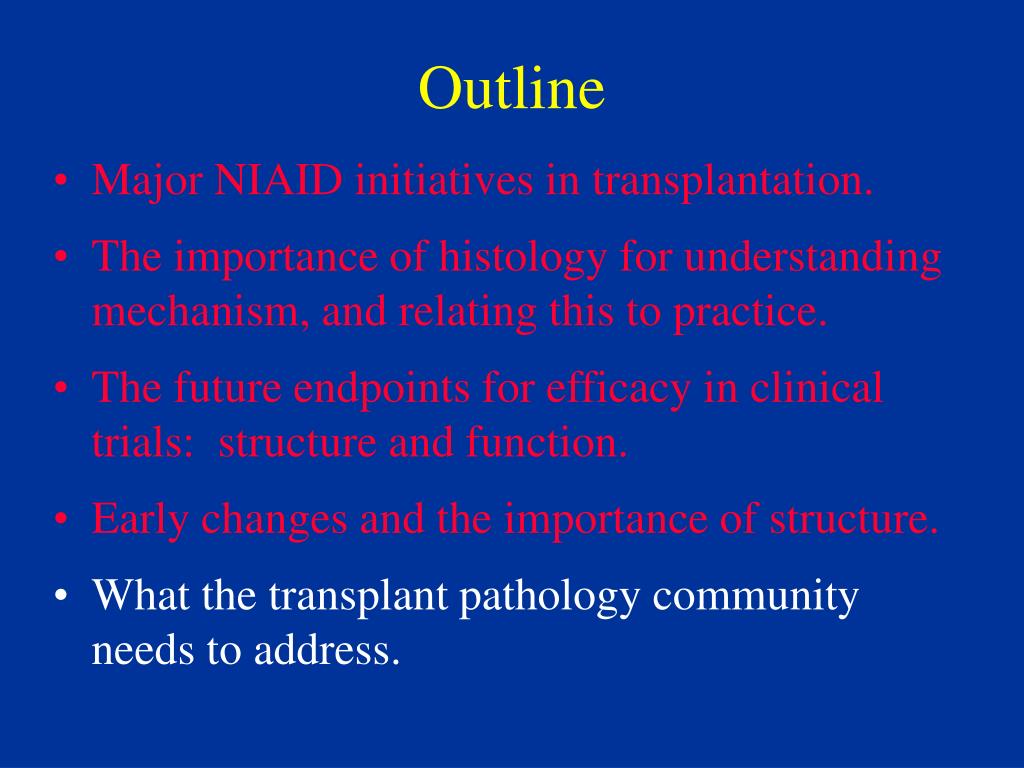 Outline

• Major NIAID initiatives in transplantation.
• The importance of histology for understanding mechanism, and relating this to practice.
• The future endpoints for efficacy in clinical trials: structure and function.
• Early changes and the importance of structure.
• What the transplant pathology community needs to address.